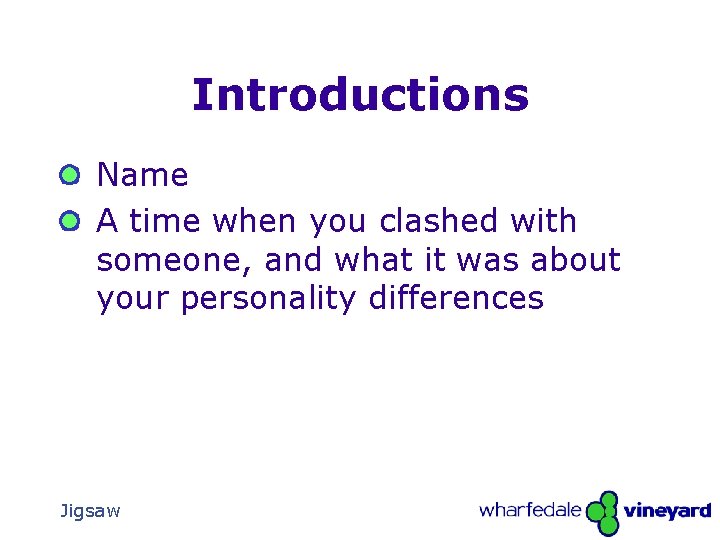 Introductions

Name

A time when you clashed with someone, and what it was about your personality differences

Jigsaw

wharfedale vineyard